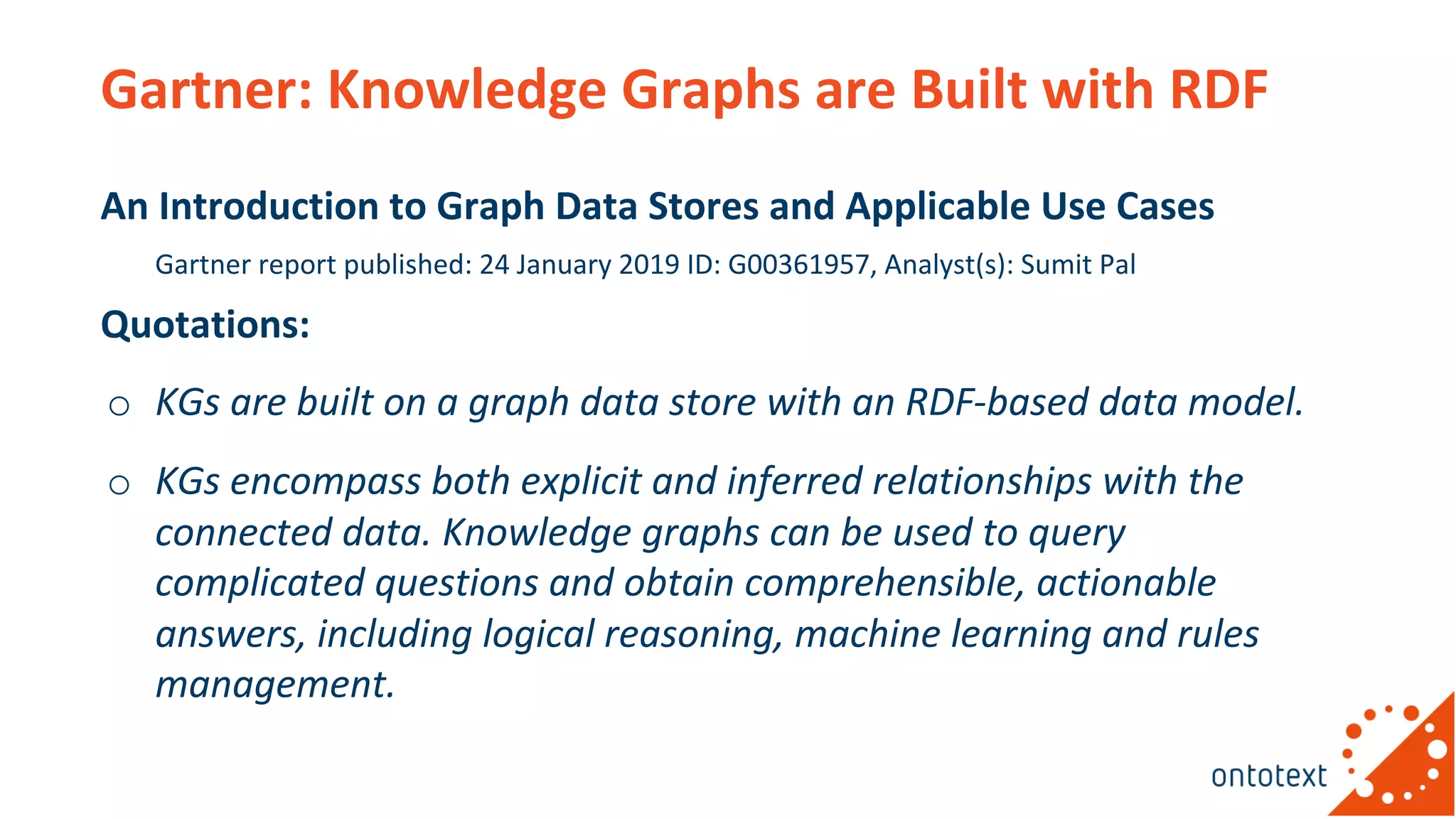 Gartner: Knowledge Graphs are Built with RDF

An Introduction to Graph Data Stores and Applicable Use Cases

Gartner report published: 24 January 2019 ID: G00361957, Analyst(s): Sumit Pal

Quotations:

○ KGs are built on a graph data store with an RDF-based data model.

○ KGs encompass both explicit and inferred relationships with the connected data. Knowledge graphs can be used to query complicated questions and obtain comprehensible, actionable answers, including logical reasoning, machine learning and rules management.

ontotext